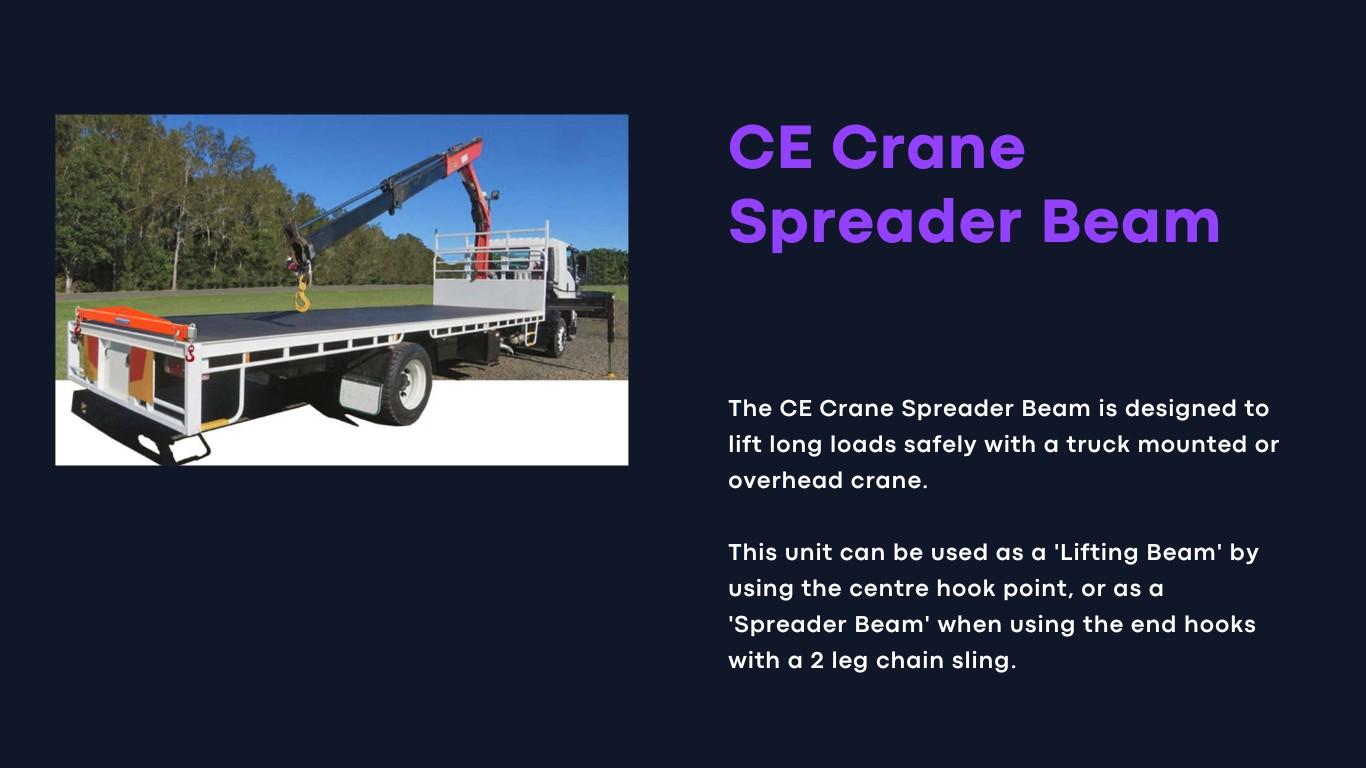 CE Crane Spreader Beam

The CE Crane Spreader Beam is designed to lift long loads safely with a truck mounted or overhead crane.

This unit can be used as a 'Lifting Beam' by using the centre hook point, or as a 'Spreader Beam' when using the end hooks with a 2 leg chain sling.